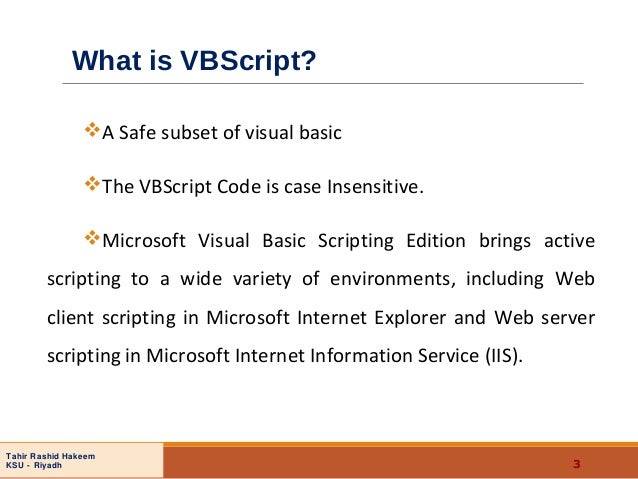 What is VBScript?

❖A Safe subset of visual basic

❖The VBScript Code is case Insensitive.

❖Microsoft Visual Basic Scripting Edition brings active scripting to a wide variety of environments, including Web client scripting in Microsoft Internet Explorer and Web server scripting in Microsoft Internet Information Service (IIS).

Tahir Rashid Hakeem
KSU - Riyadh

3